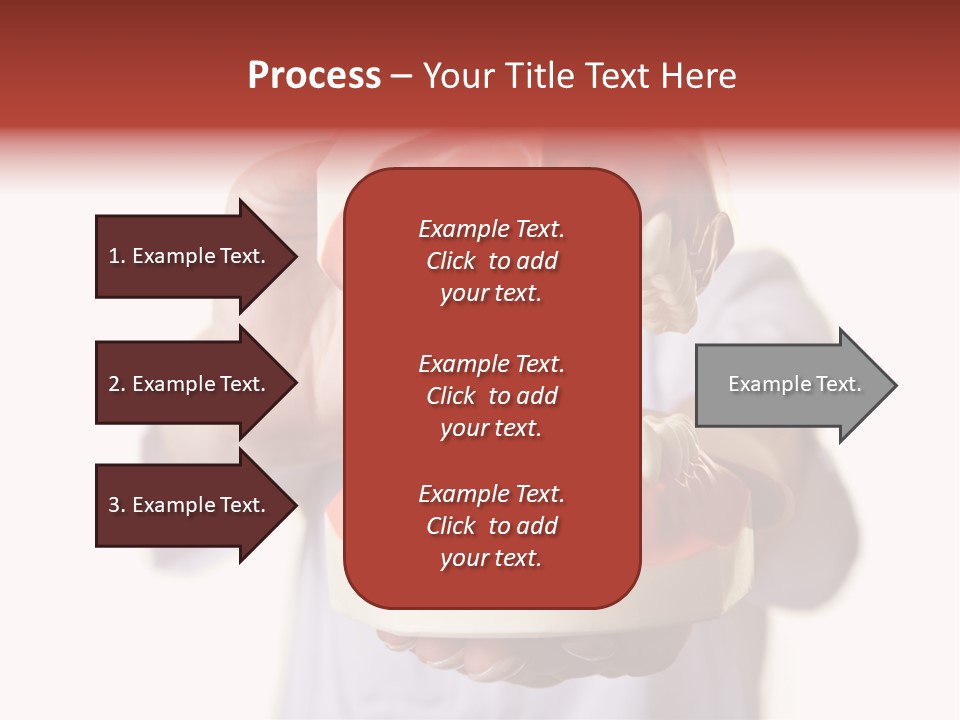 Process – Your Title Text Here

1. Example Text.

2. Example Text.

3. Example Text.

Example Text. Click to add your text.

Example Text. Click to add your text.

Example Text. Click to add your text.

Example Text.